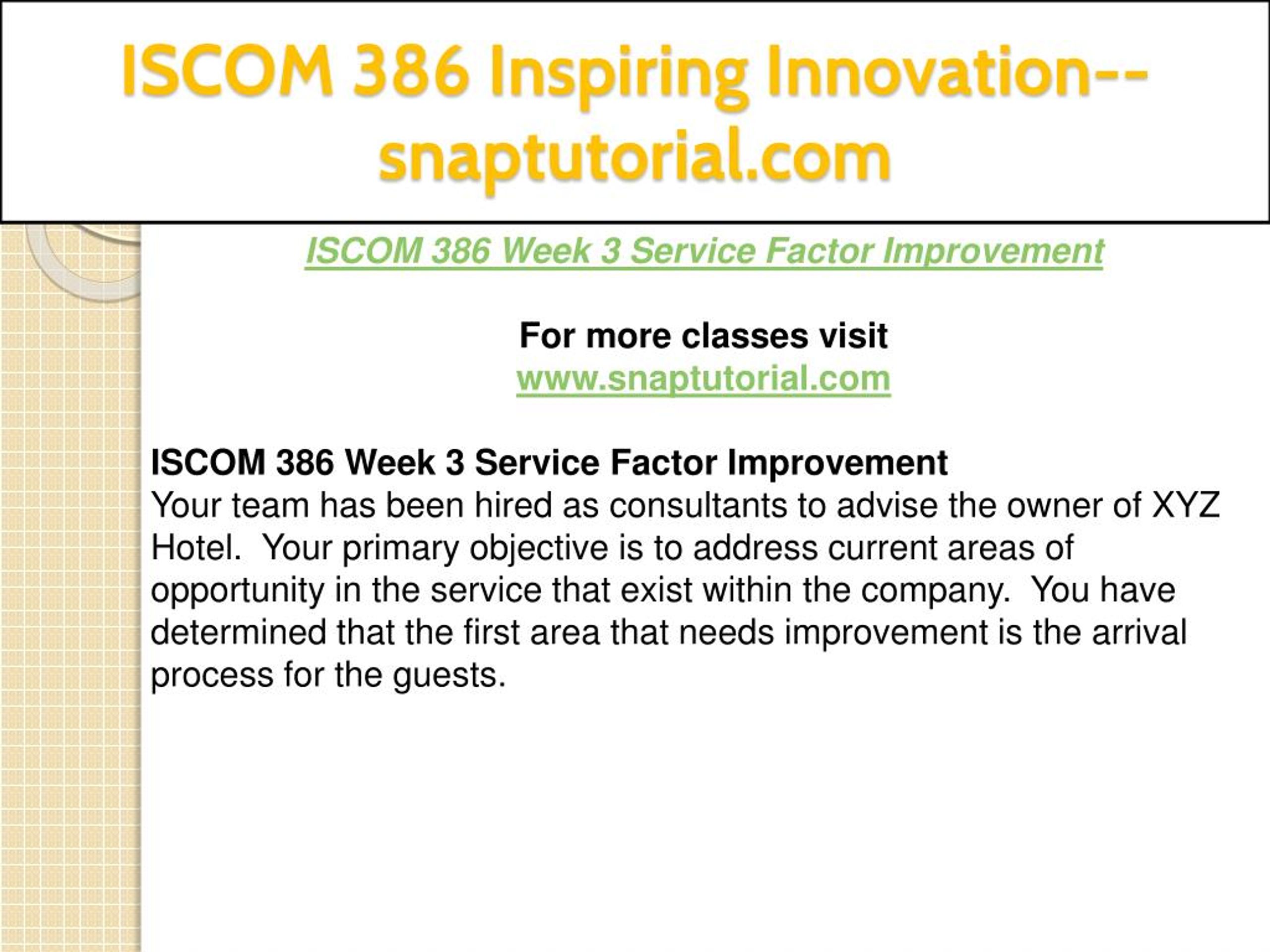 ISCOM 386 Inspiring Innovation--snaptutorial.com

ISCOM 386 Week 3 Service Factor Improvement

For more classes visit
www.snaptutorial.com

ISCOM 386 Week 3 Service Factor Improvement
Your team has been hired as consultants to advise the owner of XYZ Hotel. Your primary objective is to address current areas of opportunity in the service that exist within the company. You have determined that the first area that needs improvement is the arrival process for the guests.